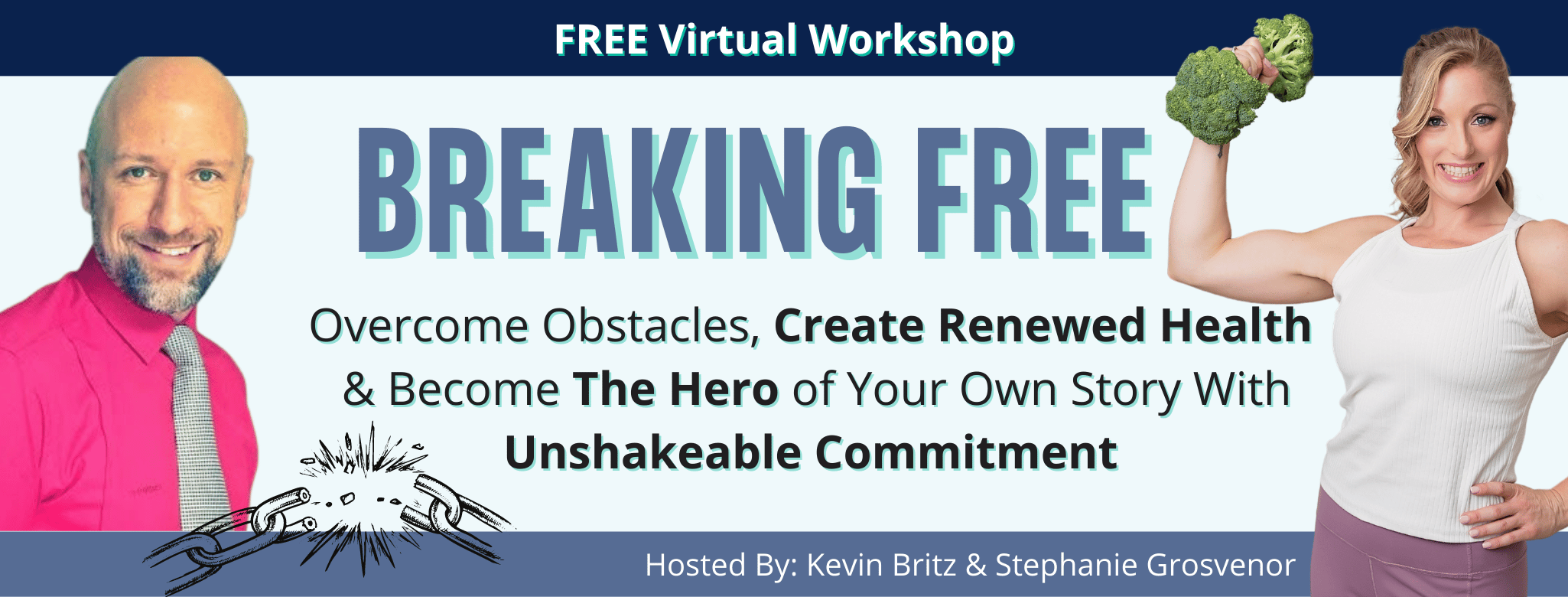 FREE Virtual Workshop

BREAKING FREE

Overcome Obstacles, Create Renewed Health & Become The Hero of Your Own Story With Unshakeable Commitment

Hosted By: Kevin Britz & Stephanie Grosvenor